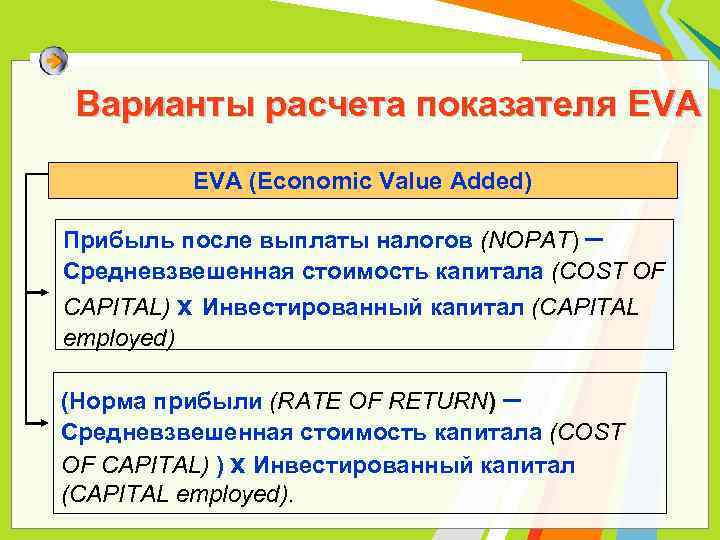 Варианты расчета показателя EVA

EVA (Economic Value Added)

Прибыль после выплаты налогов (NOPAT) – Средневзвешенная стоимость капитала (COST OF CAPITAL) x Инвестированный капитал (CAPITAL employed)

(Норма прибыли (RATE OF RETURN) – Средневзвешенная стоимость капитала (COST OF CAPITAL) ) x Инвестированный капитал (CAPITAL employed).